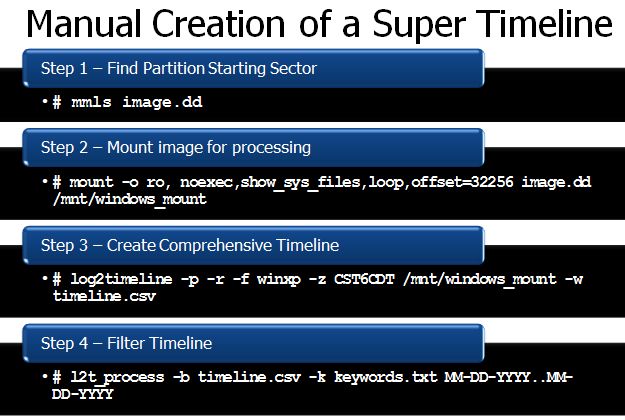 Manual Creation of a Super Timeline

Step 1 – Find Partition Starting Sector

• # mmls image.dd

Step 2 – Mount image for processing

• # mount -o ro, noexec,show_sys_files,loop,offset=32256 image.dd /mnt/windows_mount

Step 3 – Create Comprehensive Timeline

• # log2timeline -p -r -f winxp -z CST6CDT /mnt/windows_mount -w timeline.csv

Step 4 – Filter Timeline

• # l2t_process -b timeline.csv -k keywords.txt MM-DD-YYYY..MM-DD-YYYY